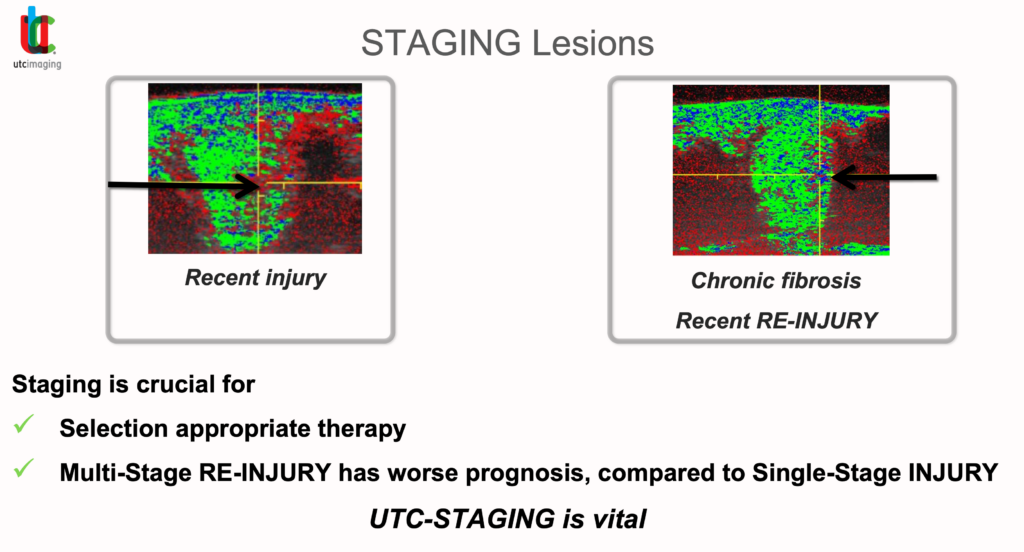 utc
utcimaging

STAGING Lesions

Recent injury

Chronic fibrosis

Recent RE-INJURY

Staging is crucial for

✓ Selection appropriate therapy

✓ Multi-Stage RE-INJURY has worse prognosis, compared to Single-Stage INJURY

UTC-STAGING is vital